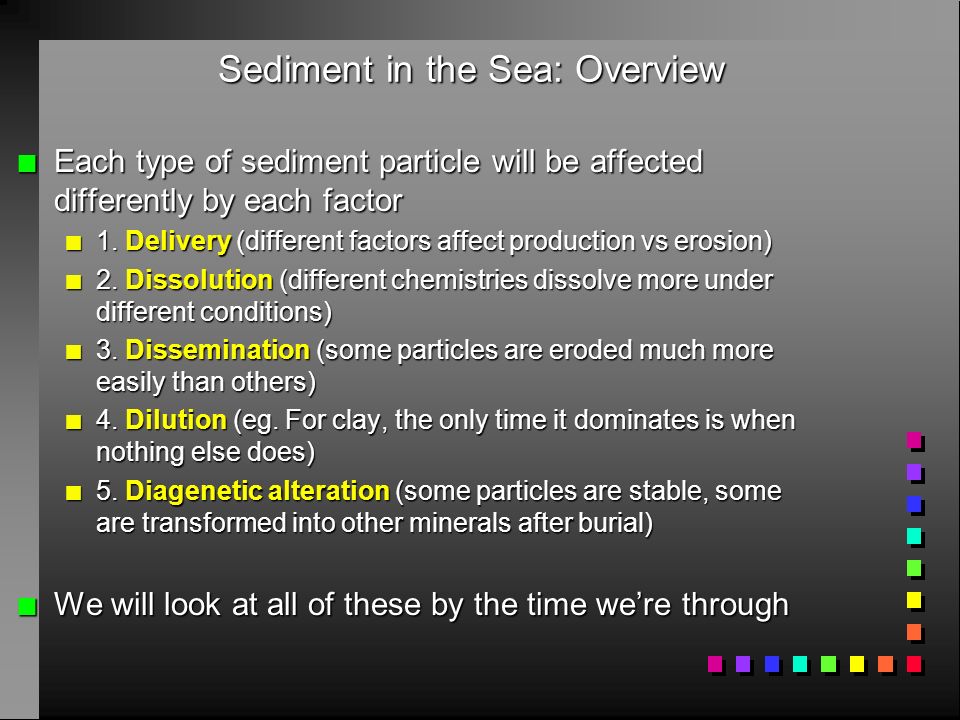 Sediment in the Sea: Overview

Each type of sediment particle will be affected differently by each factor

1. Delivery (different factors affect production vs erosion)

2. Dissolution (different chemistries dissolve more under different conditions)

3. Dissemination (some particles are eroded much more easily than others)

4. Dilution (eg. For clay, the only time it dominates is when nothing else does)

5. Diagenetic alteration (some particles are stable, some are transformed into other minerals after burial)

We will look at all of these by the time we're through